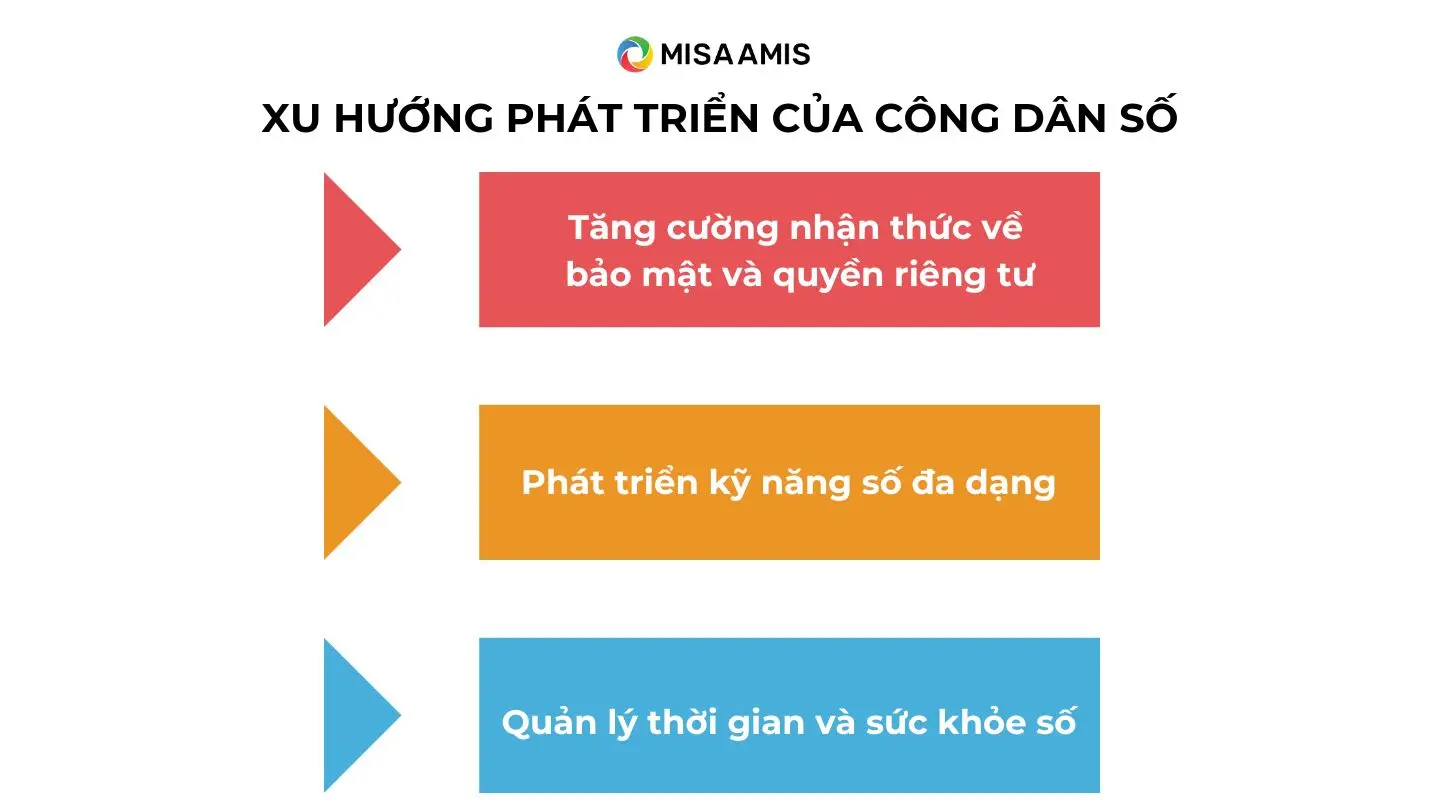 MISA AMIS

XU HƯỚNG PHÁT TRIỂN CỦA CÔNG DÂN SỐ

Tăng cường nhận thức về bảo mật và quyền riêng tư

Phát triển kỹ năng số đa dạng

Quản lý thời gian và sức khỏe số